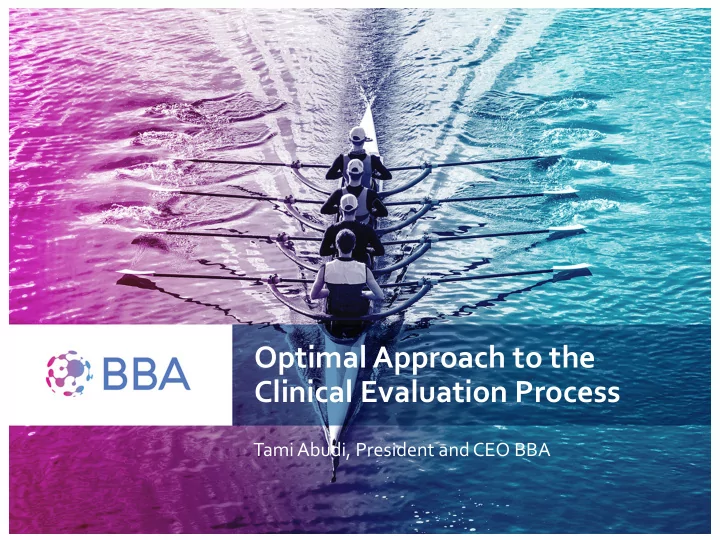 BBA

Optimal Approach to the Clinical Evaluation Process

Tami Abudi, President and CEO BBA